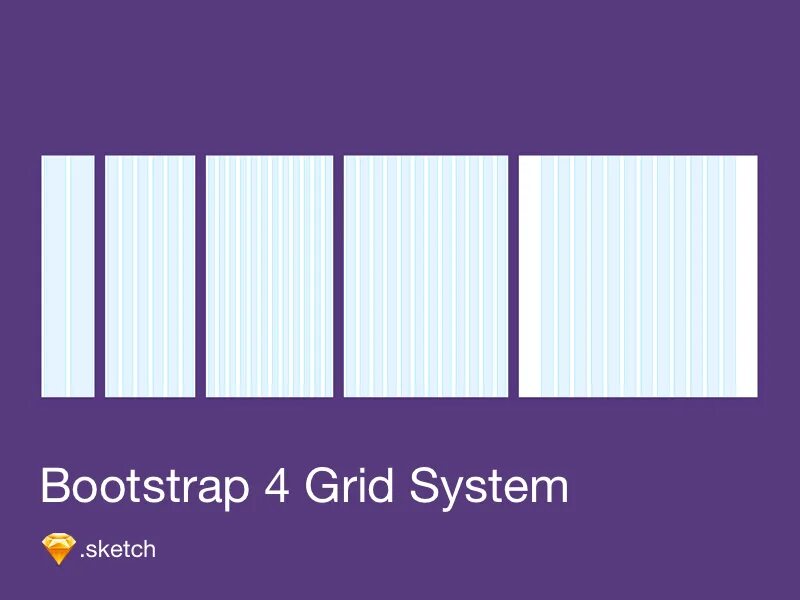 Bootstrap 4 Grid System

.sketch